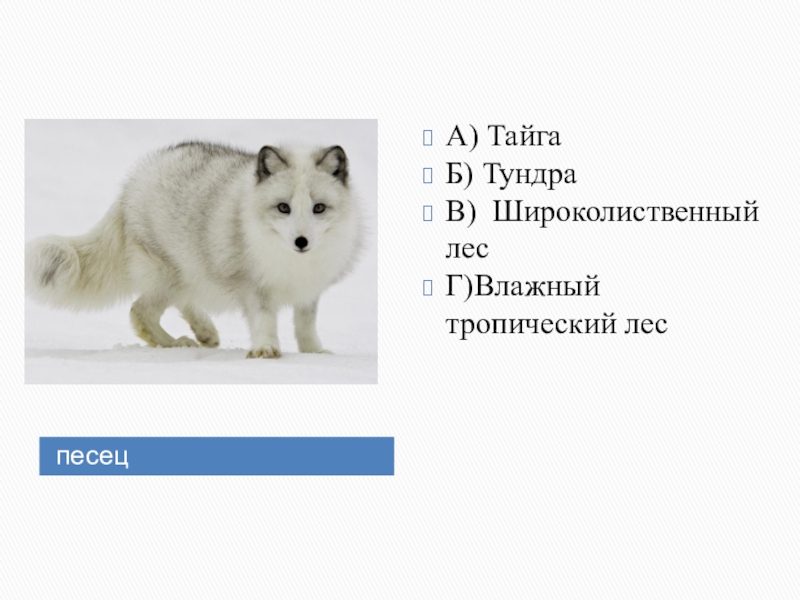 А) Тайга
Б) Тундра
В) Широколиственный лес
Г)Влажный тропический лес

песец